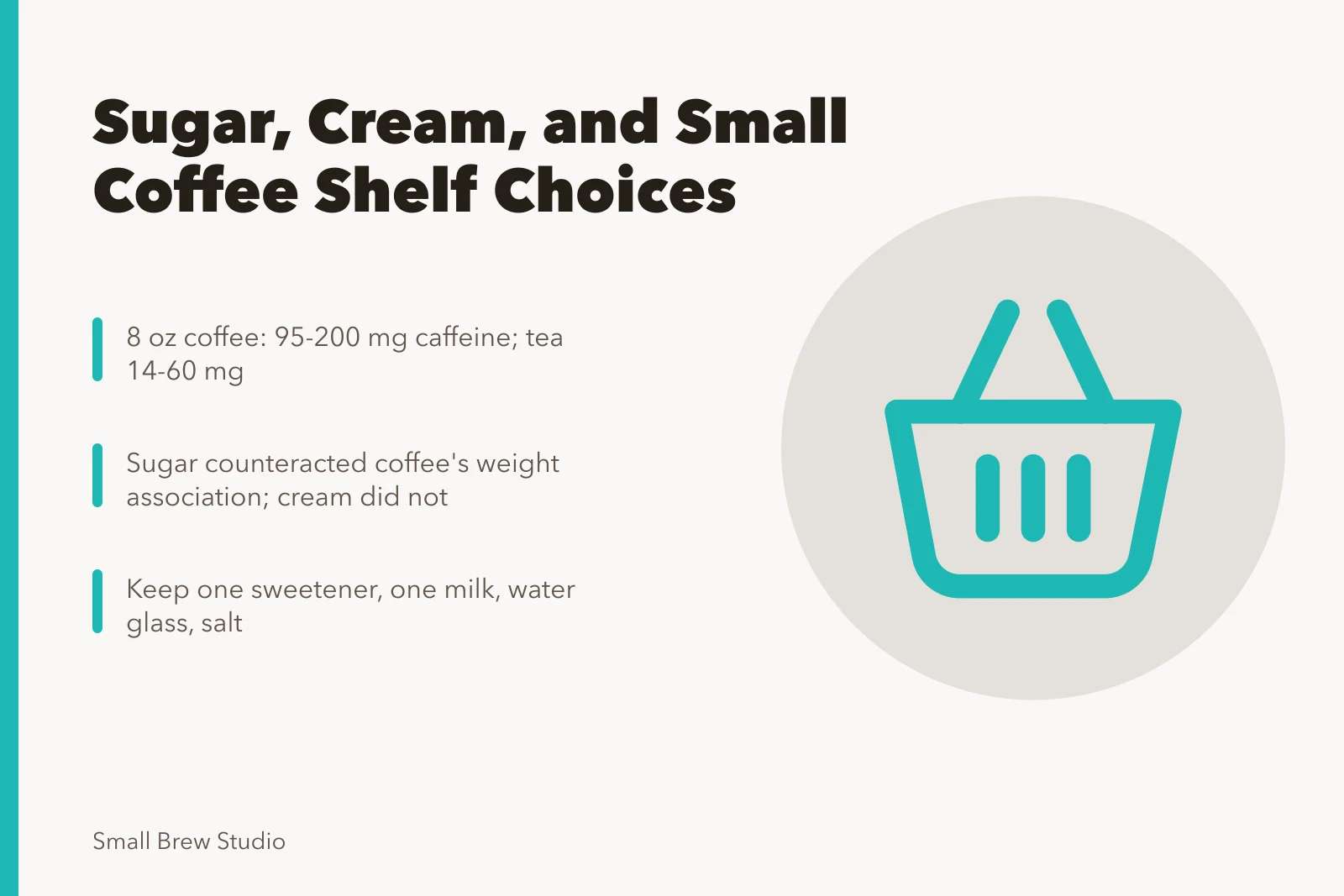 Sugar, Cream, and Small Coffee Shelf Choices

8 oz coffee: 95-200 mg caffeine; tea 14-60 mg

Sugar counteracted coffee's weight association; cream did not

Keep one sweetener, one milk, water glass, salt

Small Brew Studio